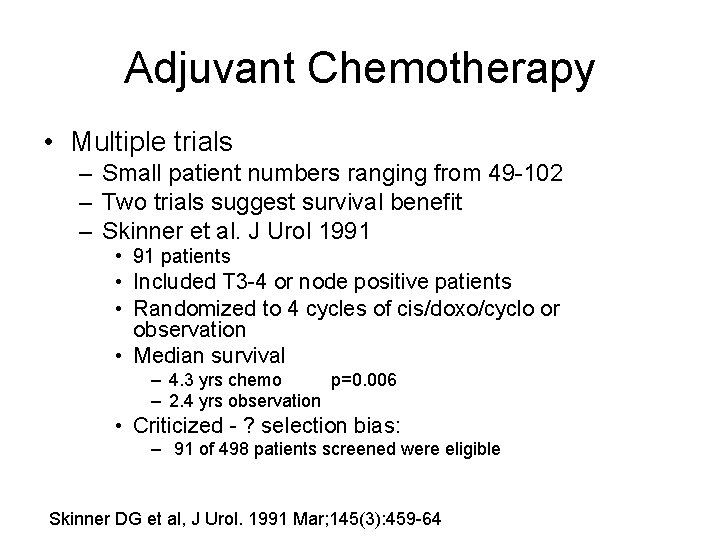 Adjuvant Chemotherapy

• Multiple trials
– Small patient numbers ranging from 49-102
– Two trials suggest survival benefit
– Skinner et al. J Urol 1991
• 91 patients
• Included T3-4 or node positive patients
• Randomized to 4 cycles of cis/doxo/cyclo or observation
• Median survival
– 4.3 yrs chemo p=0.006
– 2.4 yrs observation
• Criticized - ? selection bias:
– 91 of 498 patients screened were eligible

Skinner DG et al, J Urol. 1991 Mar;145(3):459-64